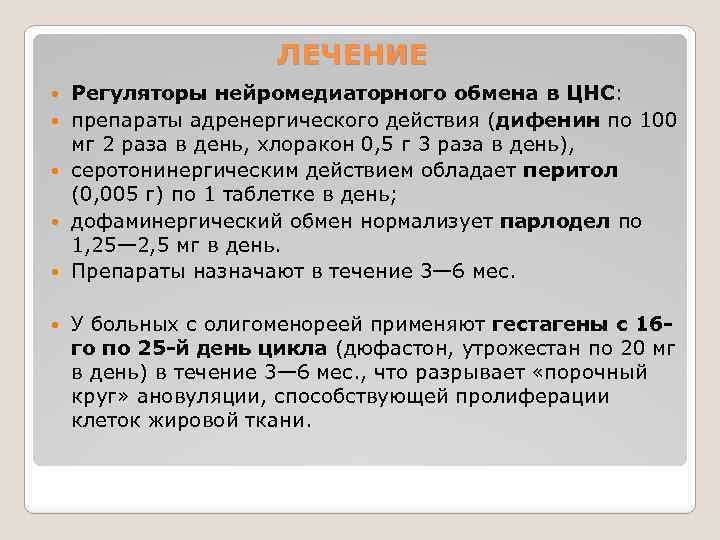 ЛЕЧЕНИЕ

Регуляторы нейромедиаторного обмена в ЦНС:

препараты адренергического действия (дифенин по 100 мг 2 раза в день, хлоракон 0,5 г 3 раза в день),

серотонинергическим действием обладает перитол (0,005 г) по 1 таблетке в день;

дофаминергический обмен нормализует парлодел по 1,25—2,5 мг в день.

Препараты назначают в течение 3—6 мес.

У больных с олигоменореей применяют гестагены с 16-го по 25-й день цикла (дюфастон, утрожестан по 20 мг в день) в течение 3—6 мес., что разрывает «порочный круг» ановуляции, способствующей пролиферации клеток жировой ткани.